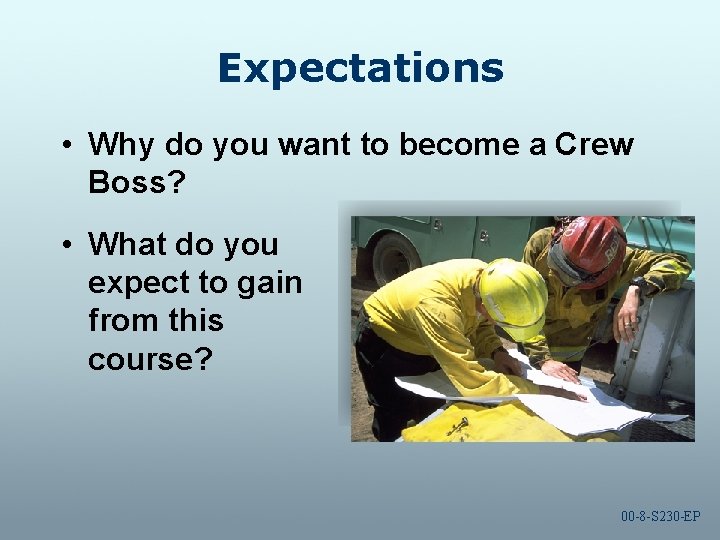 Expectations

• Why do you want to become a Crew Boss?

• What do you expect to gain from this course?

00-8-S230-EP